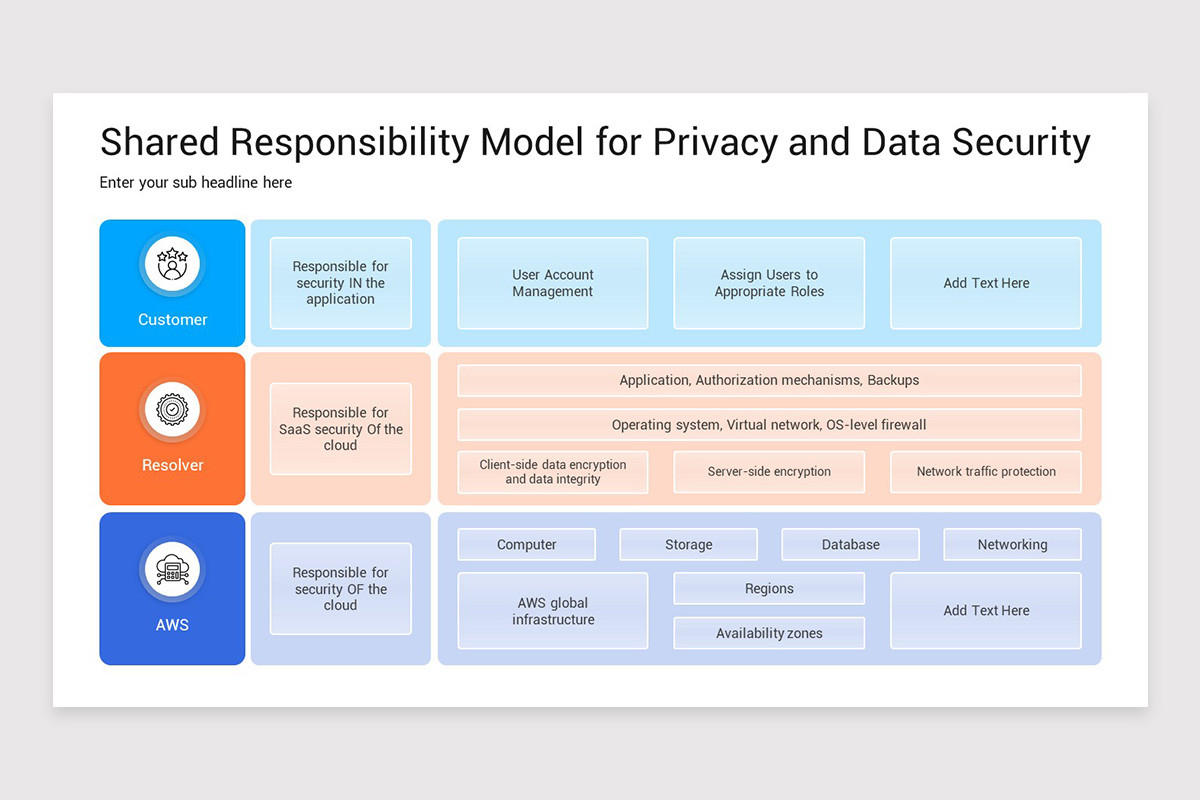 Shared Responsibility Model for Privacy and Data Security

Enter your sub headline here

Customer

Responsible for security IN the application

User Account Management

Assign Users to Appropriate Roles

Add Text Here

Resolver

Responsible for SaaS security Of the cloud

Application, Authorization mechanisms, Backups

Operating system, Virtual network, OS-level firewall

Client-side data encryption and data integrity

Server-side encryption

Network traffic protection

AWS

Responsible for security OF the cloud

Computer

Storage

Database

Networking

AWS global infrastructure

Regions

Availability zones

Add Text Here